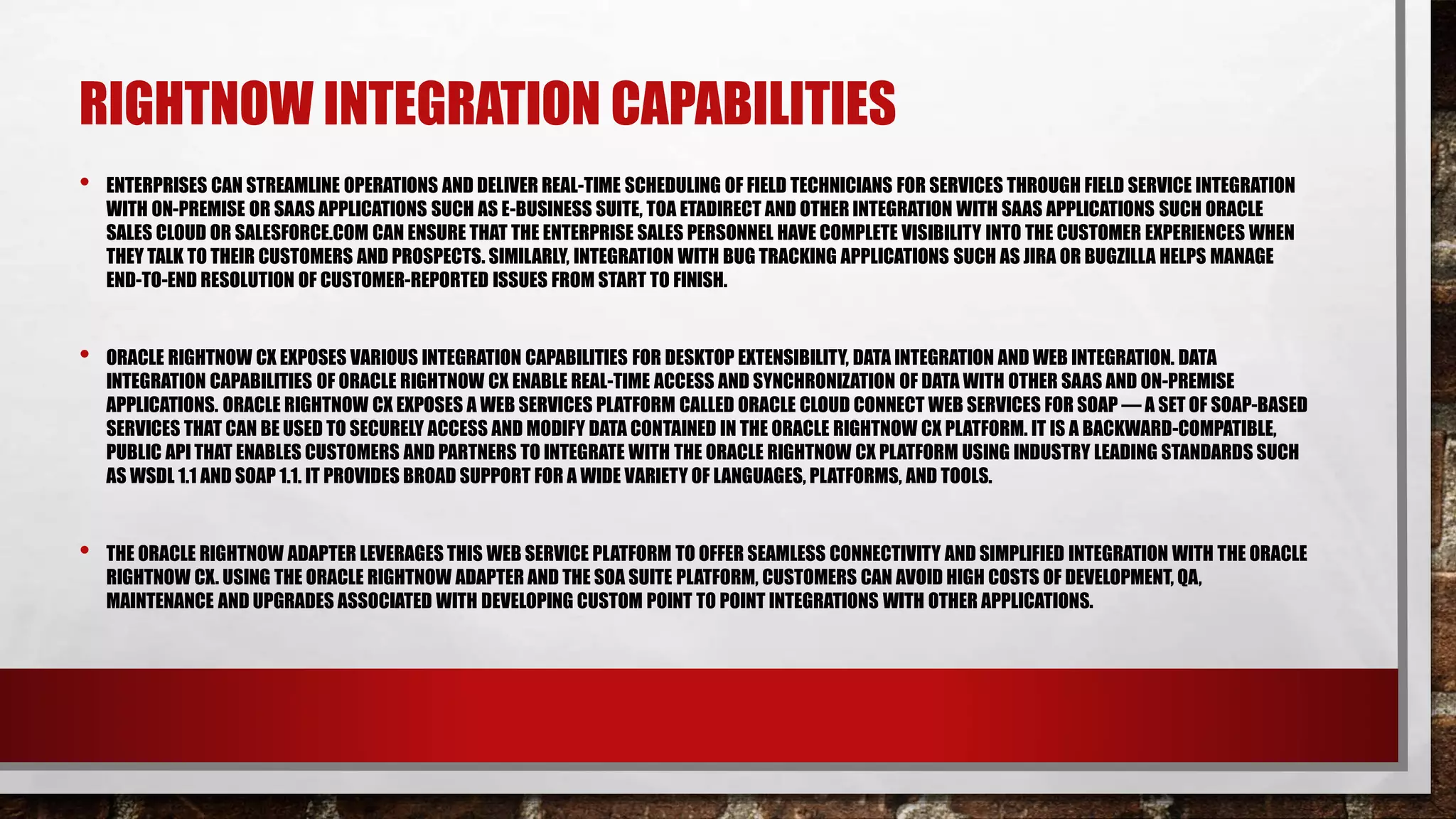 RIGHTNOW INTEGRATION CAPABILITIES

• ENTERPRISES CAN STREAMLINE OPERATIONS AND DELIVER REAL-TIME SCHEDULING OF FIELD TECHNICIANS FOR SERVICES THROUGH FIELD SERVICE INTEGRATION WITH ON-PREMISE OR SAAS APPLICATIONS SUCH AS E-BUSINESS SUITE, TOA ETADIRECT AND OTHER INTEGRATION WITH SAAS APPLICATIONS SUCH ORACLE SALES CLOUD OR SALESFORCE.COM CAN ENSURE THAT THE ENTERPRISE SALES PERSONNEL HAVE COMPLETE VISIBILITY INTO THE CUSTOMER EXPERIENCES WHEN THEY TALK TO THEIR CUSTOMERS AND PROSPECTS. SIMILARLY, INTEGRATION WITH BUG TRACKING APPLICATIONS SUCH AS JIRA OR BUGZILLA HELPS MANAGE END-TO-END RESOLUTION OF CUSTOMER-REPORTED ISSUES FROM START TO FINISH.

• ORACLE RIGHTNOW CX EXPOSES VARIOUS INTEGRATION CAPABILITIES FOR DESKTOP EXTENSIBILITY, DATA INTEGRATION AND WEB INTEGRATION. DATA INTEGRATION CAPABILITIES OF ORACLE RIGHTNOW CX ENABLE REAL-TIME ACCESS AND SYNCHRONIZATION OF DATA WITH OTHER SAAS AND ON-PREMISE APPLICATIONS. ORACLE RIGHTNOW CX EXPOSES A WEB SERVICES PLATFORM CALLED ORACLE CLOUD CONNECT WEB SERVICES FOR SOAP — A SET OF SOAP-BASED SERVICES THAT CAN BE USED TO SECURELY ACCESS AND MODIFY DATA CONTAINED IN THE ORACLE RIGHTNOW CX PLATFORM. IT IS A BACKWARD-COMPATIBLE, PUBLIC API THAT ENABLES CUSTOMERS AND PARTNERS TO INTEGRATE WITH THE ORACLE RIGHTNOW CX PLATFORM USING INDUSTRY LEADING STANDARDS SUCH AS WSDL 1.1 AND SOAP 1.1. IT PROVIDES BROAD SUPPORT FOR A WIDE VARIETY OF LANGUAGES, PLATFORMS, AND TOOLS.

• THE ORACLE RIGHTNOW ADAPTER LEVERAGES THIS WEB SERVICE PLATFORM TO OFFER SEAMLESS CONNECTIVITY AND SIMPLIFIED INTEGRATION WITH THE ORACLE RIGHTNOW CX. USING THE ORACLE RIGHTNOW ADAPTER AND THE SOA SUITE PLATFORM, CUSTOMERS CAN AVOID HIGH COSTS OF DEVELOPMENT, QA, MAINTENANCE AND UPGRADES ASSOCIATED WITH DEVELOPING CUSTOM POINT TO POINT INTEGRATIONS WITH OTHER APPLICATIONS.